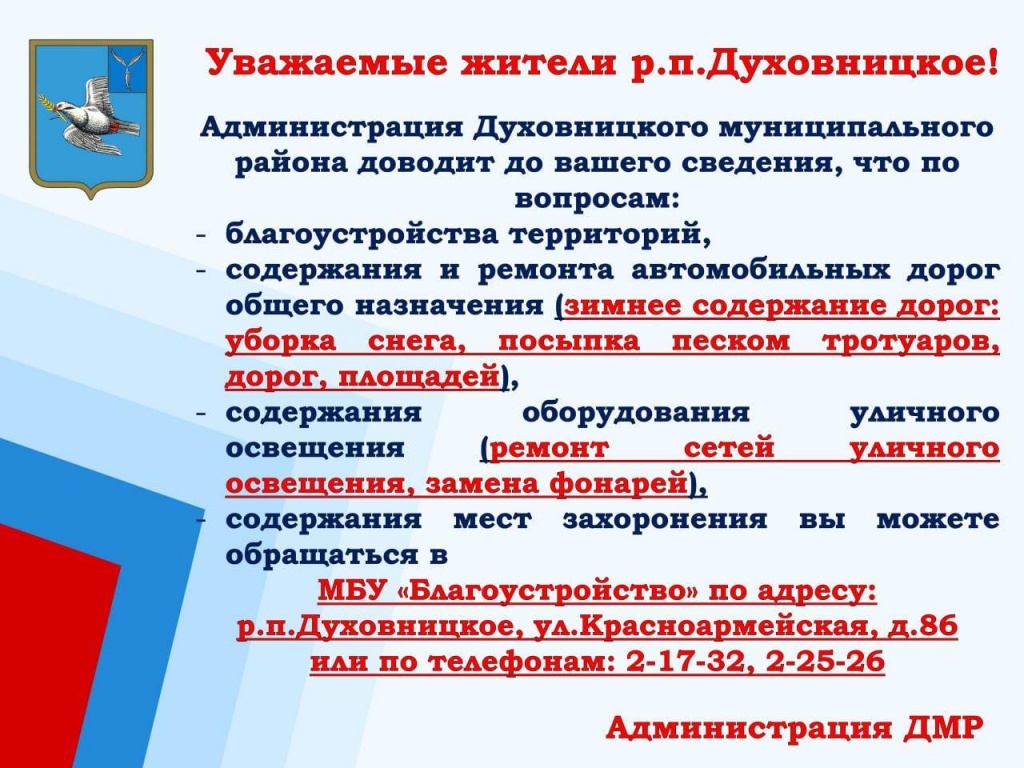 Уважаемые жители р.п.Духовницкое!

Администрация Духовницкого муниципального района доводит до вашего сведения, что по вопросам:

- благоустройства территорий,
- содержания и ремонта автомобильных дорог общего назначения (зимнее содержание дорог: уборка снега, посыпка песком тротуаров, дорог, площадей),
- содержания оборудования уличного освещения (ремонт сетей уличного освещения, замена фонарей),
- содержания мест захоронения вы можете обращаться в

МБУ «Благоустройство» по адресу: р.п.Духовницкое, ул.Красноармейская, д.86 или по телефонам: 2-17-32, 2-25-26

Администрация ДМР